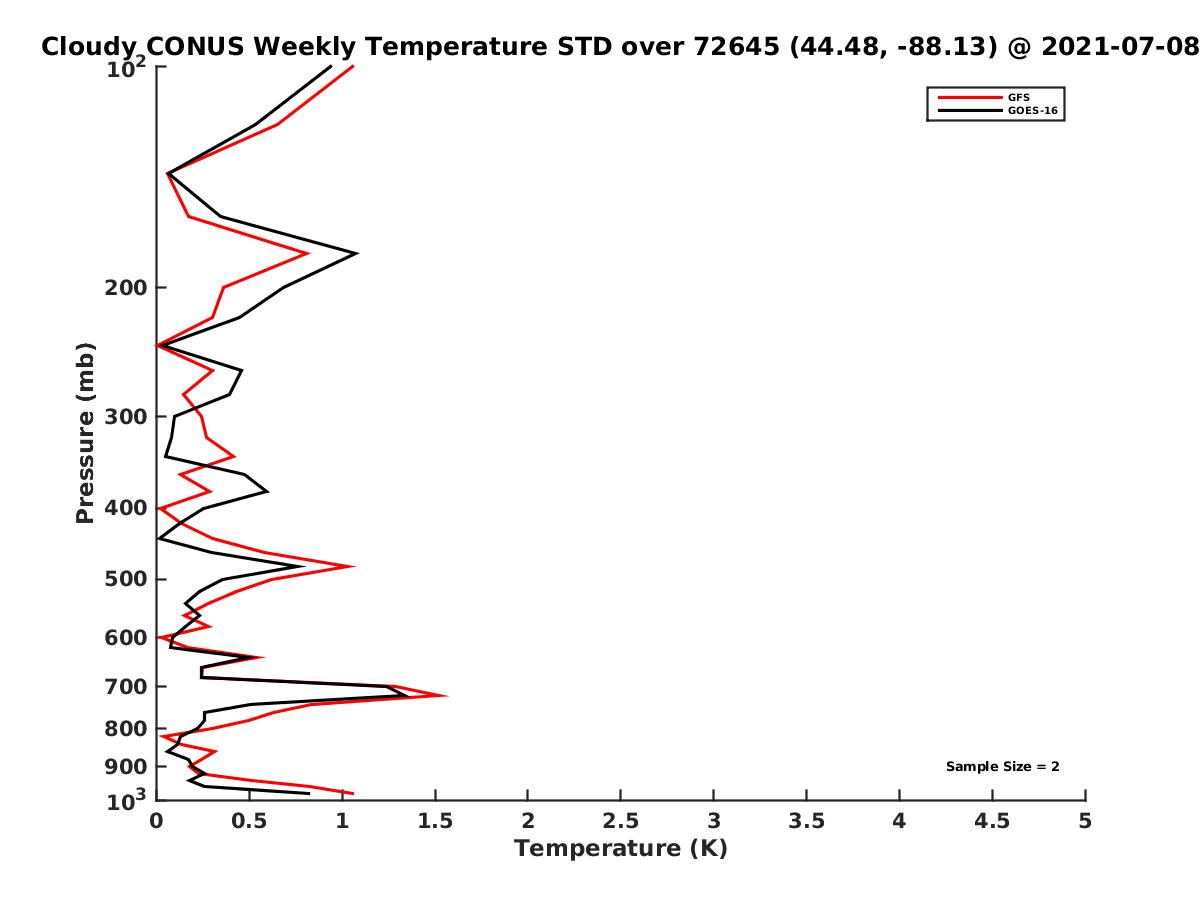 Cloudy CONUS Weekly Temperature STD over 72645 (44.48, -88.13) @ 2021-07-08

GFS
GOES-16

Pressure (mb)

$10^2$
200
300
400
500
600
700
800
900
$10^3$

Sample Size = 2

0
0.5
1
1.5
2
2.5
3
3.5
4
4.5
5

Temperature (K)